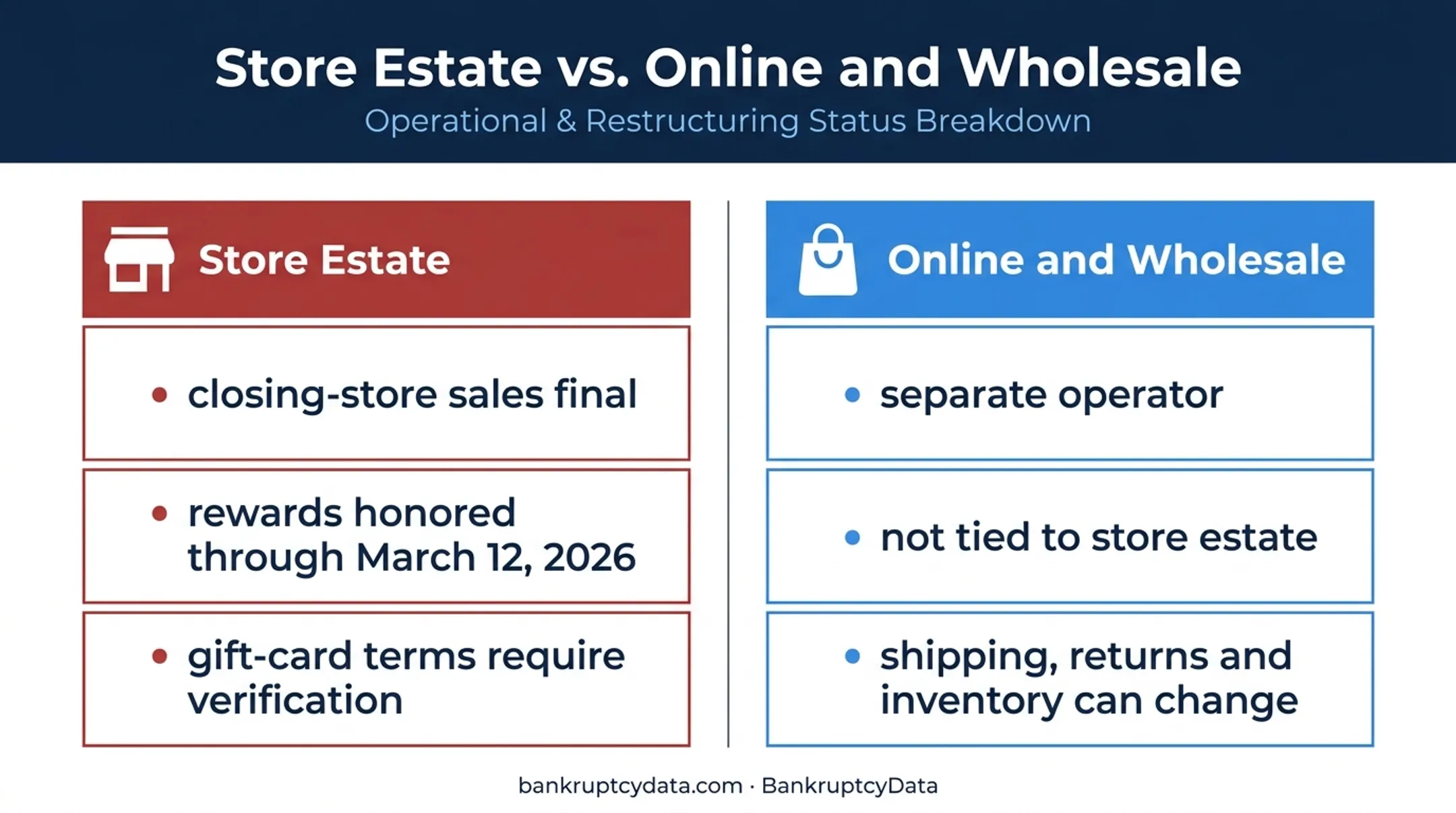 Store Estate vs. Online and Wholesale

Operational & Restructuring Status Breakdown

Store Estate

• closing-store sales final

• rewards honored through March 12, 2026

• gift-card terms require verification

Online and Wholesale

• separate operator

• not tied to store estate

• shipping, returns and inventory can change

bankruptcydata.com · BankruptcyData